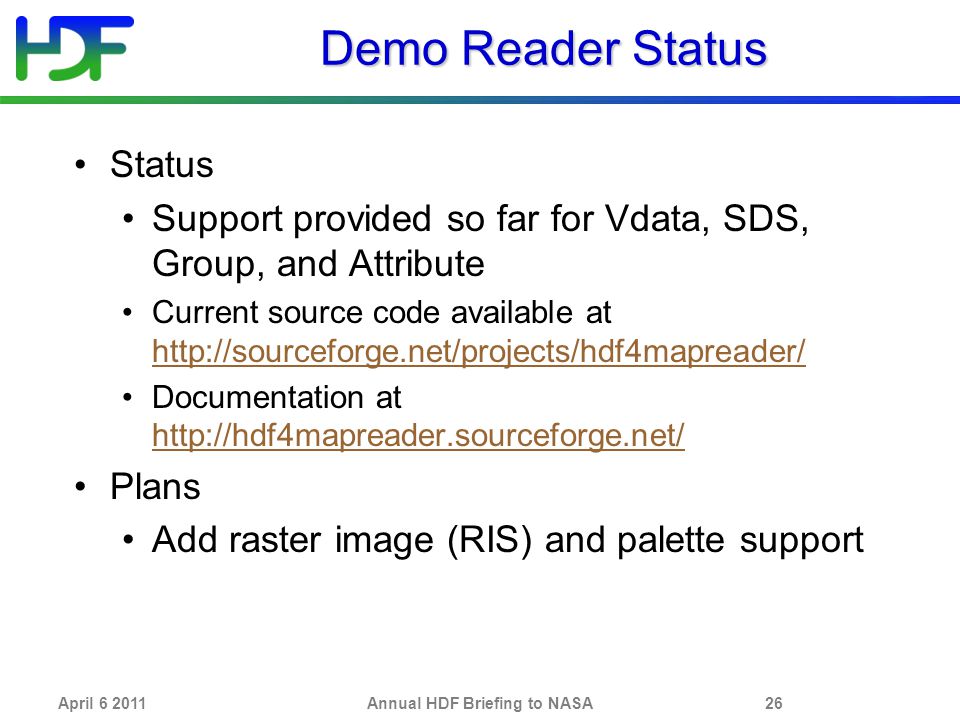 HDF

Demo Reader Status

• Status
 • Support provided so far for Vdata, SDS, Group, and Attribute
 • Current source code available at http://sourceforge.net/projects/hdf4mapreader/
 • Documentation at http://hdf4mapreader.sourceforge.net/
• Plans
 • Add raster image (RIS) and palette support

April 6 2011 Annual HDF Briefing to NASA 26